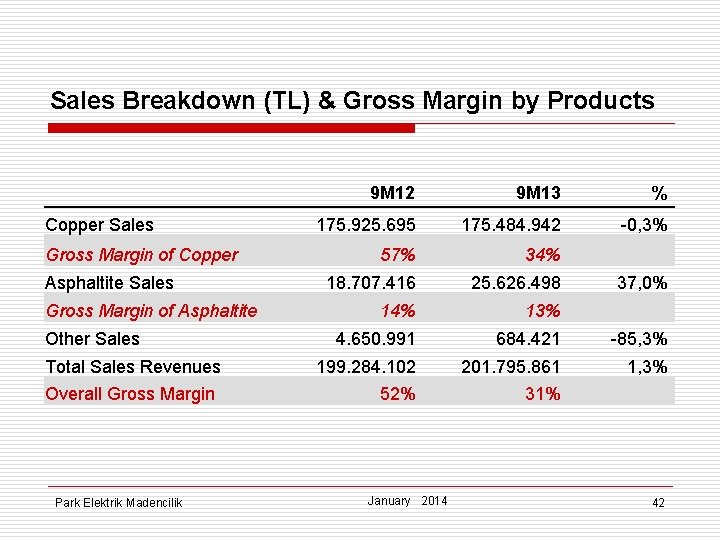 Sales Breakdown (TL) & Gross Margin by Products

| | 9M12 | 9M13 | % |
|---|---|---|---|
| Copper Sales | 175.925.695 | 175.484.942 | -0,3% |
| Gross Margin of Copper | 57% | 34% | |
| Asphaltite Sales | 18.707.416 | 25.626.498 | 37,0% |
| Gross Margin of Asphaltite | 14% | 13% | |
| Other Sales | 4.650.991 | 684.421 | -85,3% |
| Total Sales Revenues | 199.284.102 | 201.795.861 | 1,3% |
| Overall Gross Margin | 52% | 31% | |

Park Elektrik Madencilik

January 2014

42